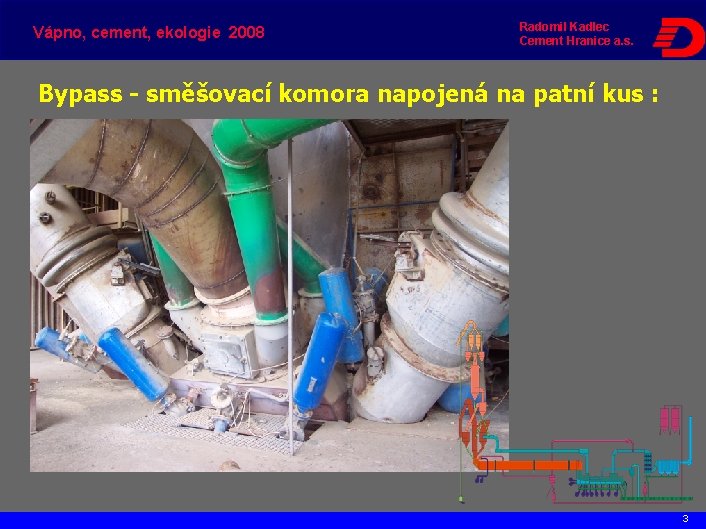 Vápno, cement, ekologie 2008

Radomil Kadlec
Cement Hranice a.s.

Bypass - směšovací komora napojená na patní kus :

3